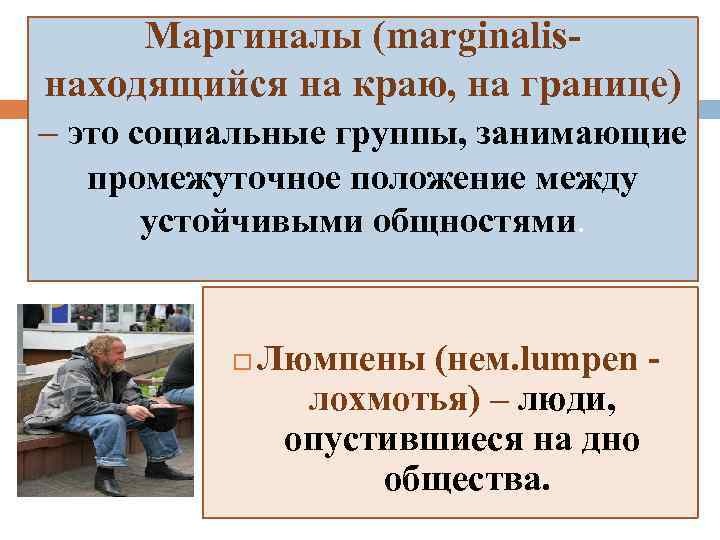 Маргиналы (marginalis- находящийся на краю, на границе) – это социальные группы, занимающие промежуточное положение между устойчивыми общностями.

Люмпены (нем.lumpen - лохмотья) – люди, опустившиеся на дно общества.